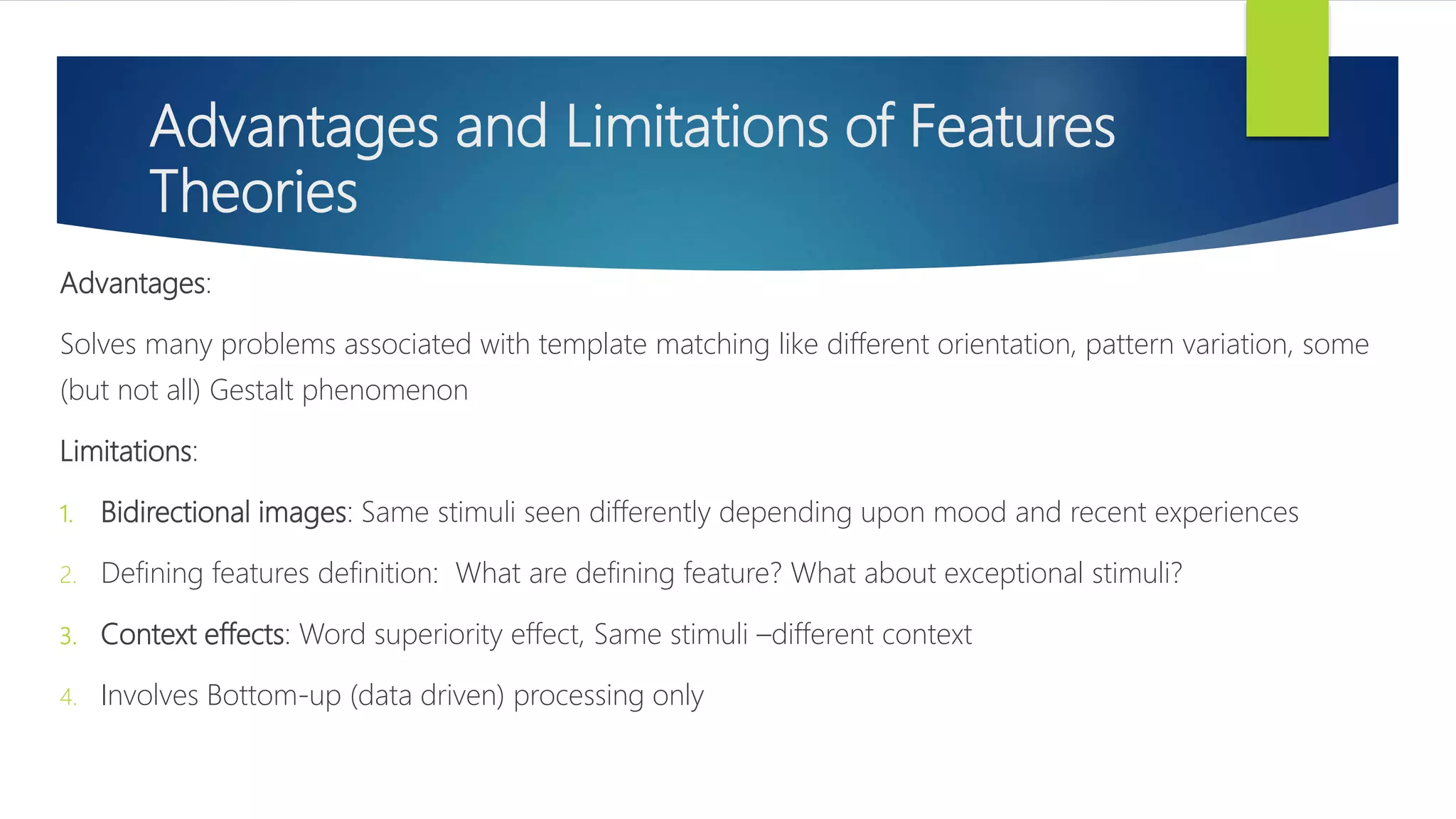 Advantages and Limitations of Features Theories

Advantages:

Solves many problems associated with template matching like different orientation, pattern variation, some (but not all) Gestalt phenomenon

Limitations:

1. Bidirectional images: Same stimuli seen differently depending upon mood and recent experiences
2. Defining features definition: What are defining feature? What about exceptional stimuli?
3. Context effects: Word superiority effect, Same stimuli –different context
4. Involves Bottom-up (data driven) processing only